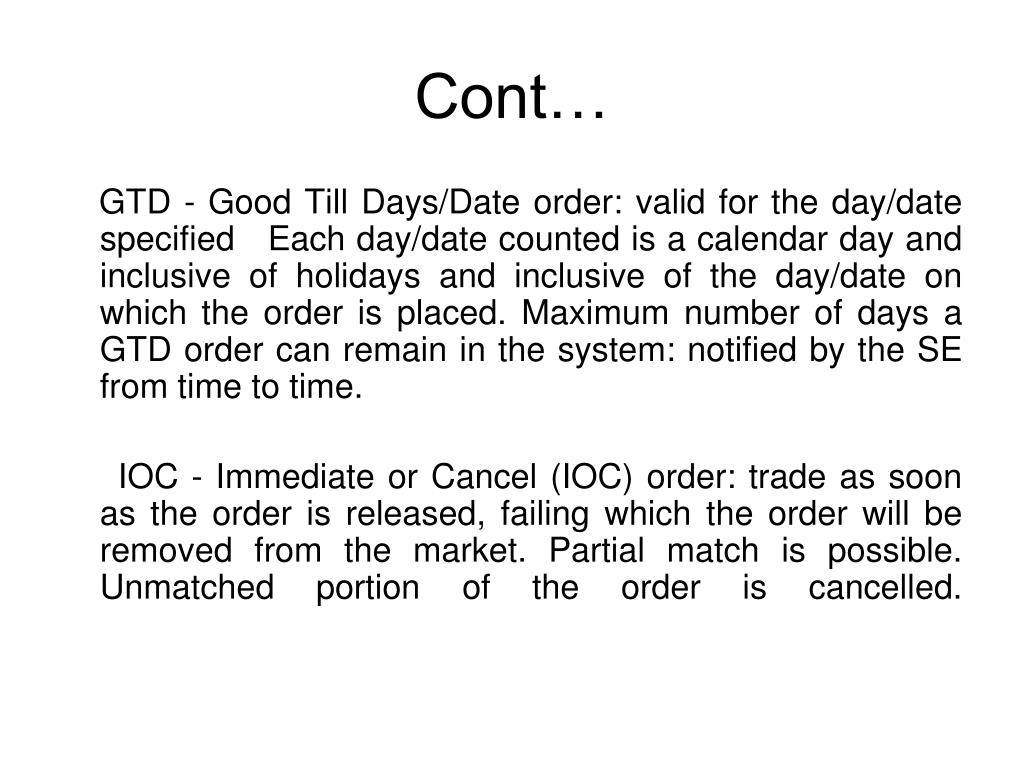 Cont…

GTD - Good Till Days/Date order: valid for the day/date specified Each day/date counted is a calendar day and inclusive of holidays and inclusive of the day/date on which the order is placed. Maximum number of days a GTD order can remain in the system: notified by the SE from time to time.

IOC - Immediate or Cancel (IOC) order: trade as soon as the order is released, failing which the order will be removed from the market. Partial match is possible. Unmatched portion of the order is cancelled.